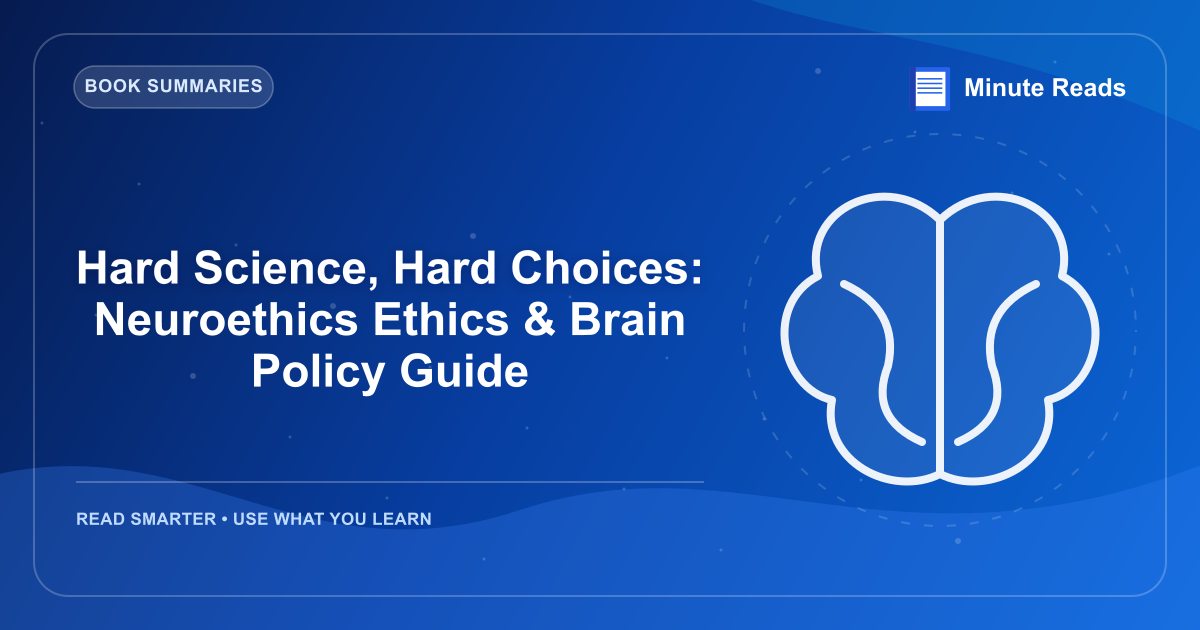 BOOK SUMMARIES

Minute Reads

Hard Science, Hard Choices: Neuroethics Ethics & Brain Policy Guide

READ SMARTER • USE WHAT YOU LEARN